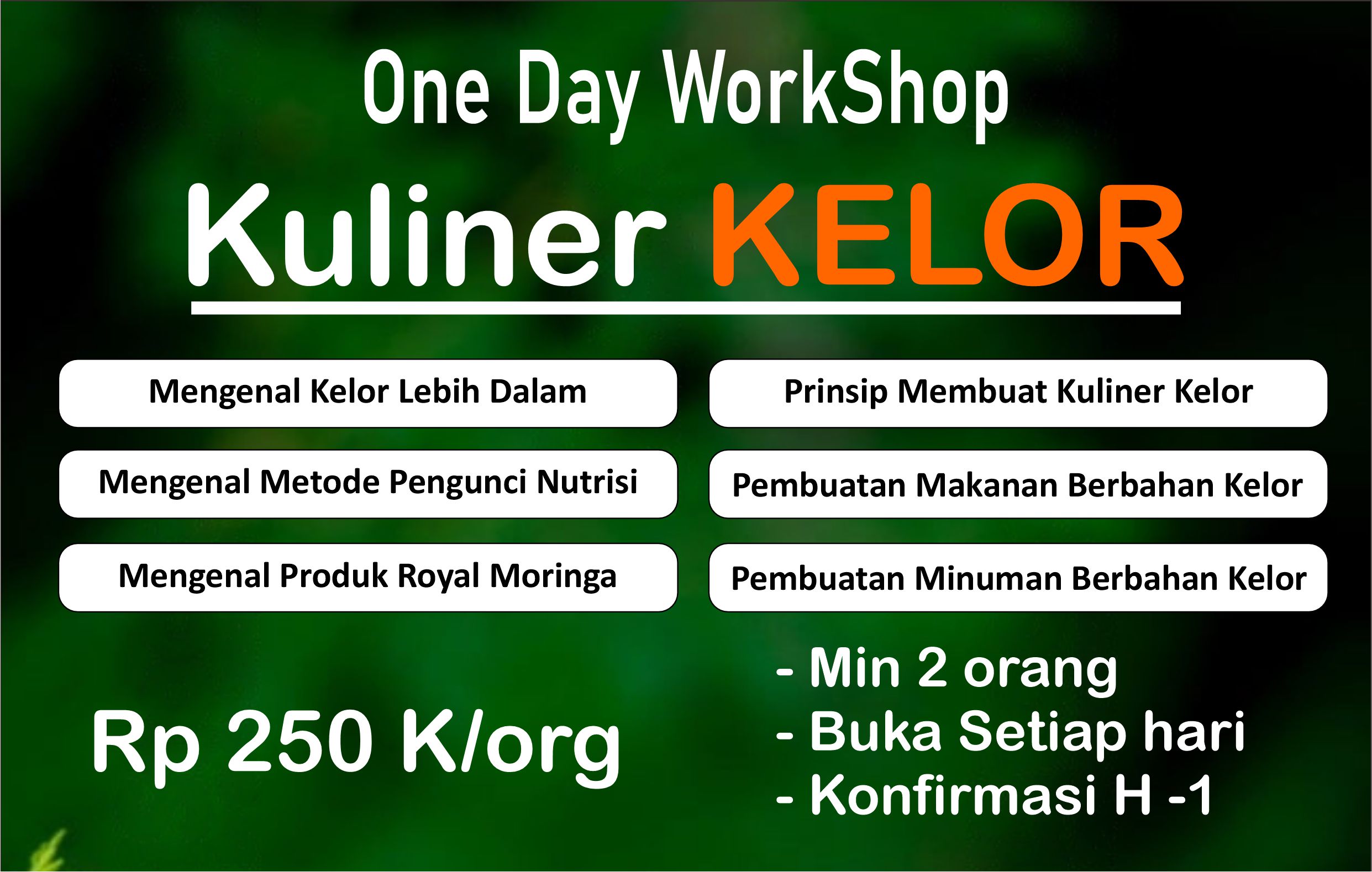 One Day WorkShop

Kuliner KELOR

Mengenal Kelor Lebih Dalam

Mengenal Metode Pengunci Nutrisi

Mengenal Produk Royal Moringa

Prinsip Membuat Kuliner Kelor

Pembuatan Makanan Berbahan Kelor

Pembuatan Minuman Berbahan Kelor

Rp 250 K/org

- Min 2 orang
- Buka Setiap hari
- Konfirmasi H -1